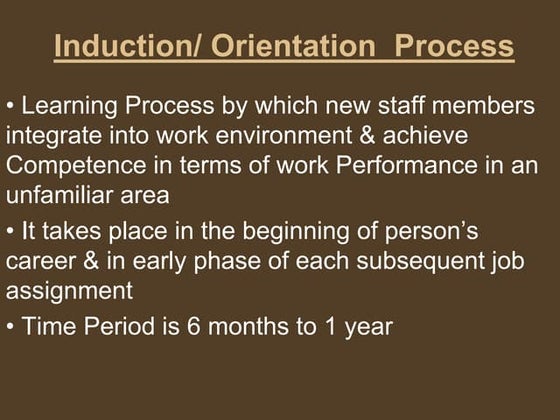 Induction/ Orientation Process

• Learning Process by which new staff members integrate into work environment & achieve Competence in terms of work Performance in an unfamiliar area

• It takes place in the beginning of person's career & in early phase of each subsequent job assignment

• Time Period is 6 months to 1 year